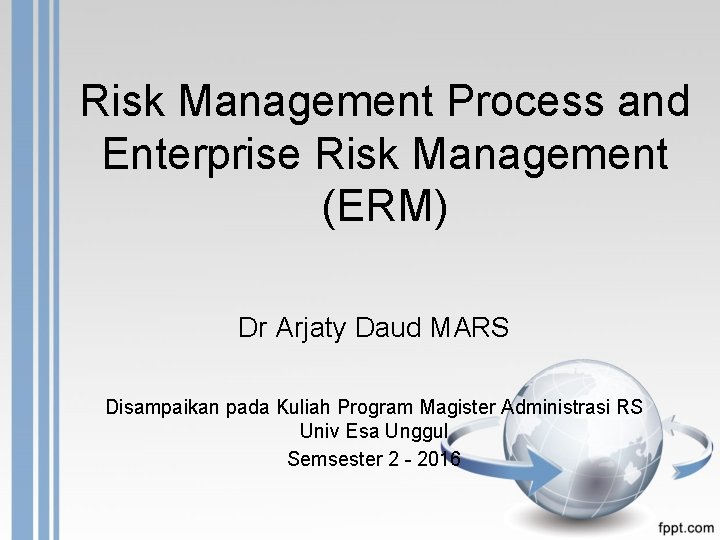 Risk Management Process and Enterprise Risk Management (ERM)

Dr Arjaty Daud MARS

Disampaikan pada Kuliah Program Magister Administrasi RS
Univ Esa Unggul
Semsester 2 - 2016

fppt.com